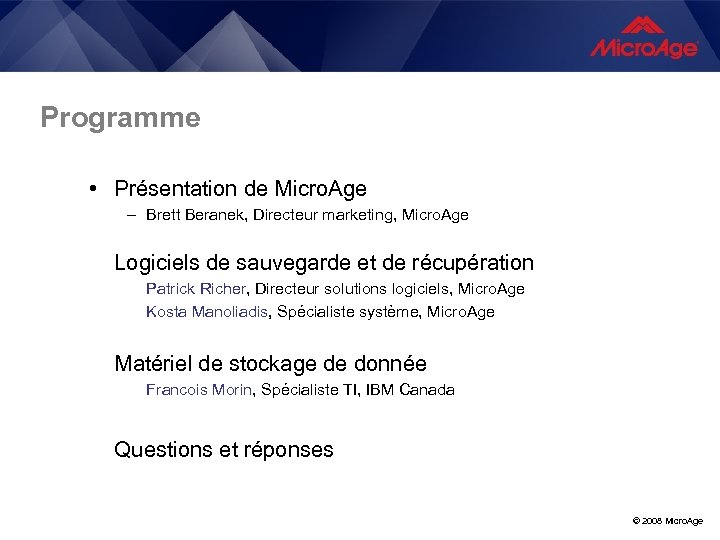 MicroAge

Programme

• Présentation de MicroAge
– Brett Beranek, Directeur marketing, MicroAge

Logiciels de sauvegarde et de récupération
Patrick Richer, Directeur solutions logiciels, MicroAge
Kosta Manoliadis, Spécialiste système, MicroAge

Matériel de stockage de donnée
Francois Morin, Spécialiste TI, IBM Canada

Questions et réponses

© 2008 MicroAge